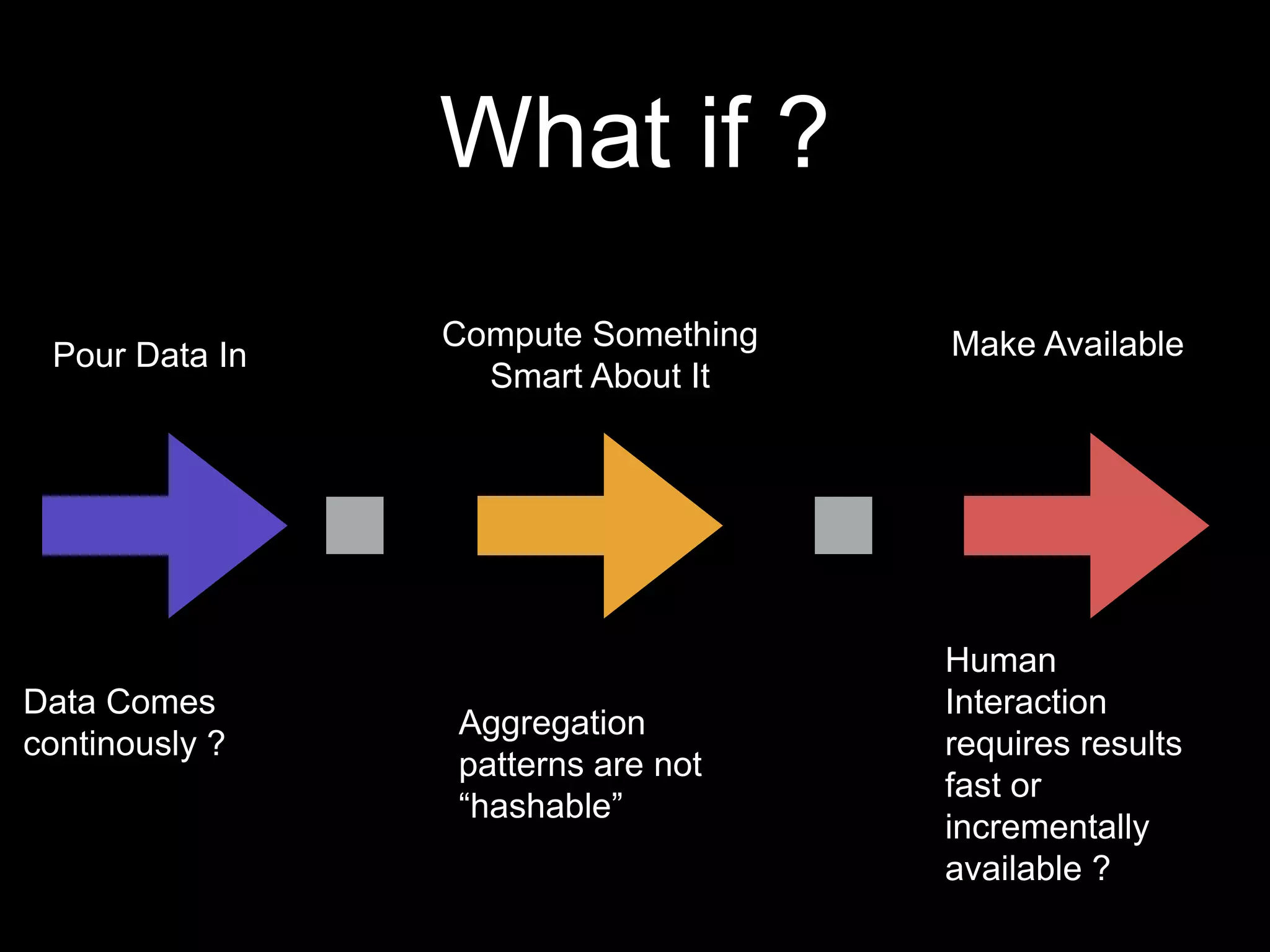 What if ?

Pour Data In

Compute Something Smart About It

Make Available

Data Comes continously ?

Aggregation patterns are not “hashable”

Human Interaction requires results fast or incrementally available ?